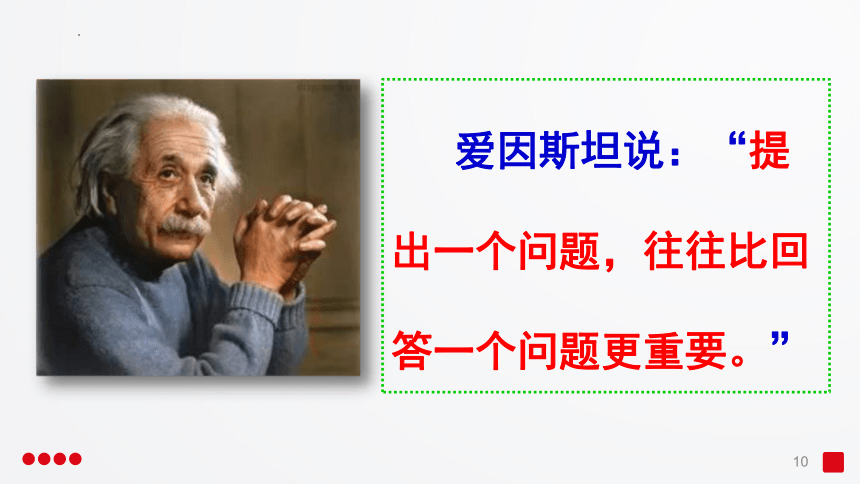 爱因斯坦说：“提出一个问题，往往比回答一个问题更重要。”

10